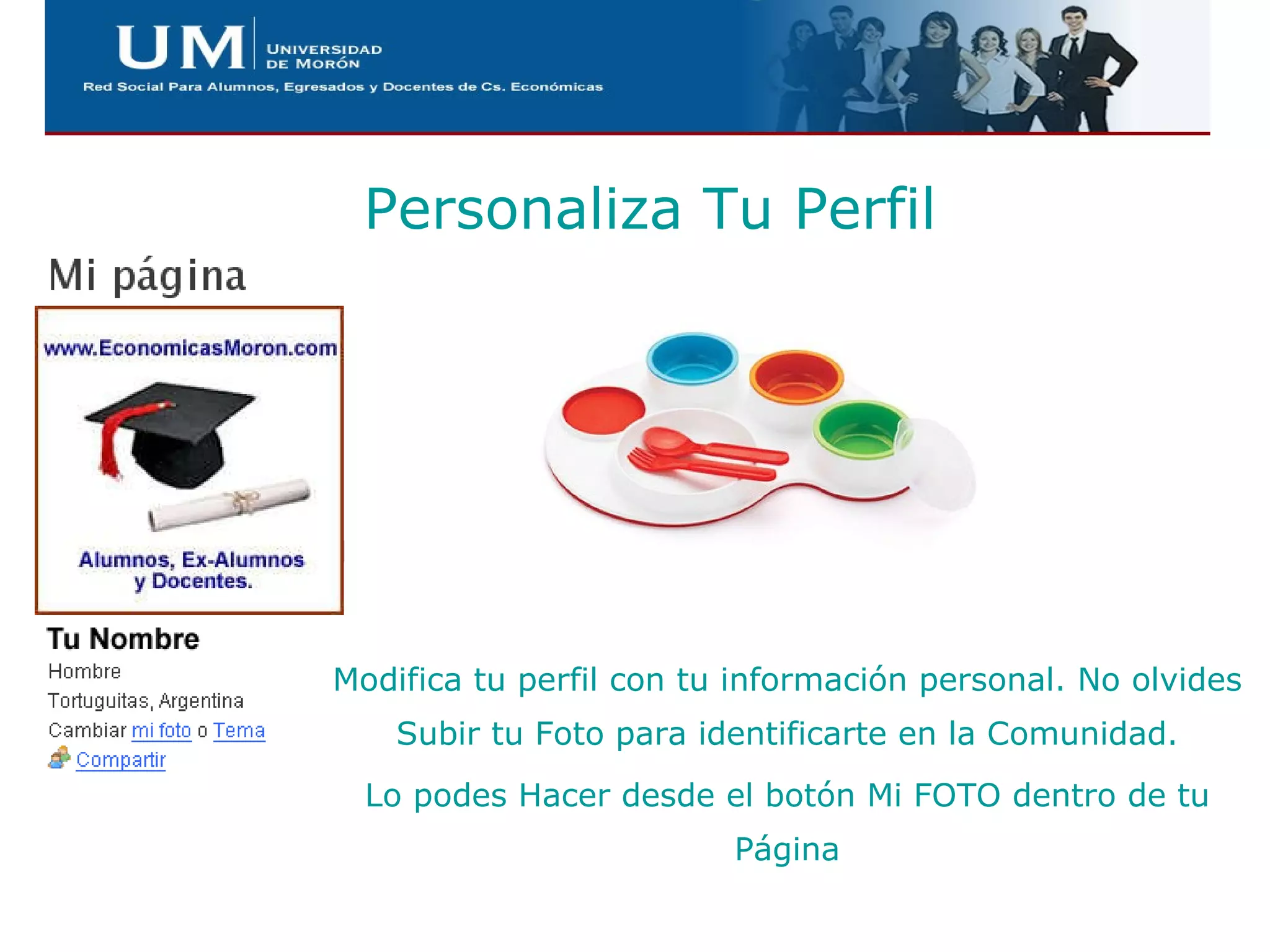 UM UNIVERSIDAD DE MORÓN

Red Social Para Alumnos, Egresados y Docentes de Cs. Económicas

Personaliza Tu Perfil

Mi página

www.EconomicasMoron.com

Alumnos, Ex-Alumnos y Docentes.

Tu Nombre

Hombre

Tortuguitas, Argentina

Cambiar mi foto o Tema

Compartir

Modifica tu perfil con tu información personal. No olvides Subir tu Foto para identificarte en la Comunidad.

Lo podes Hacer desde el botón Mi FOTO dentro de tu Página